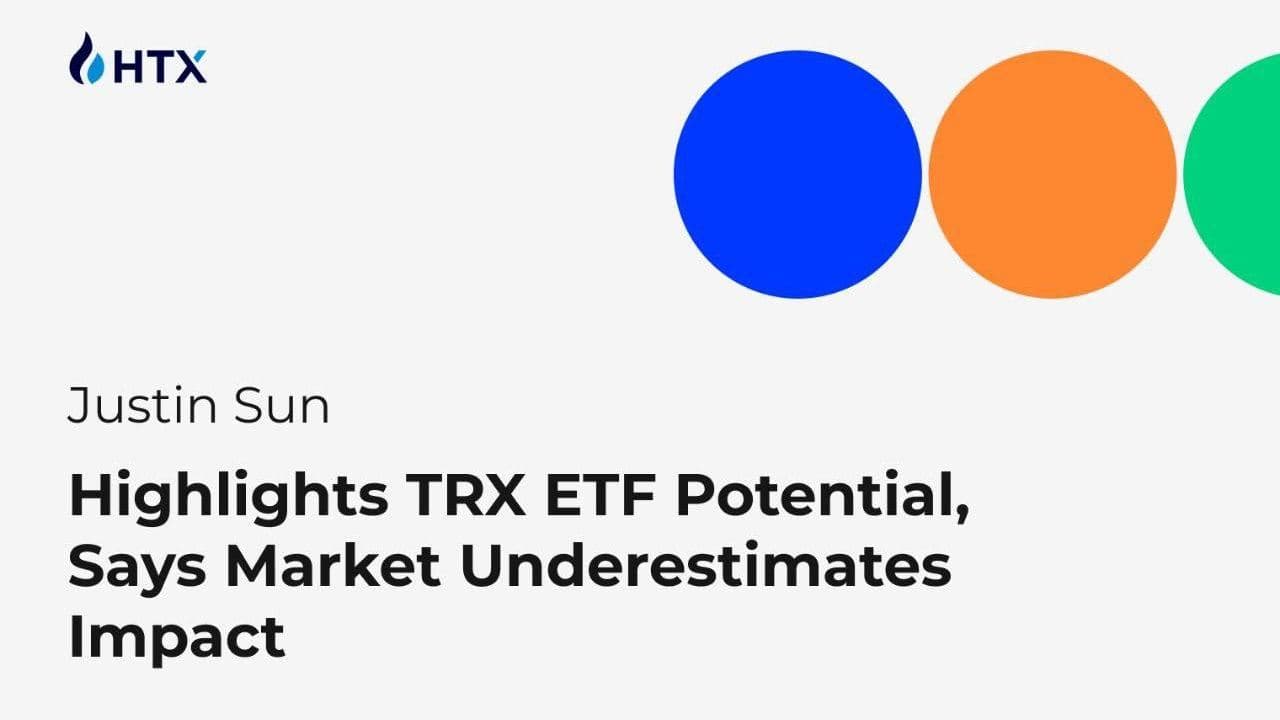 HTX

Justin Sun

Highlights TRX ETF Potential, Says Market Underestimates Impact